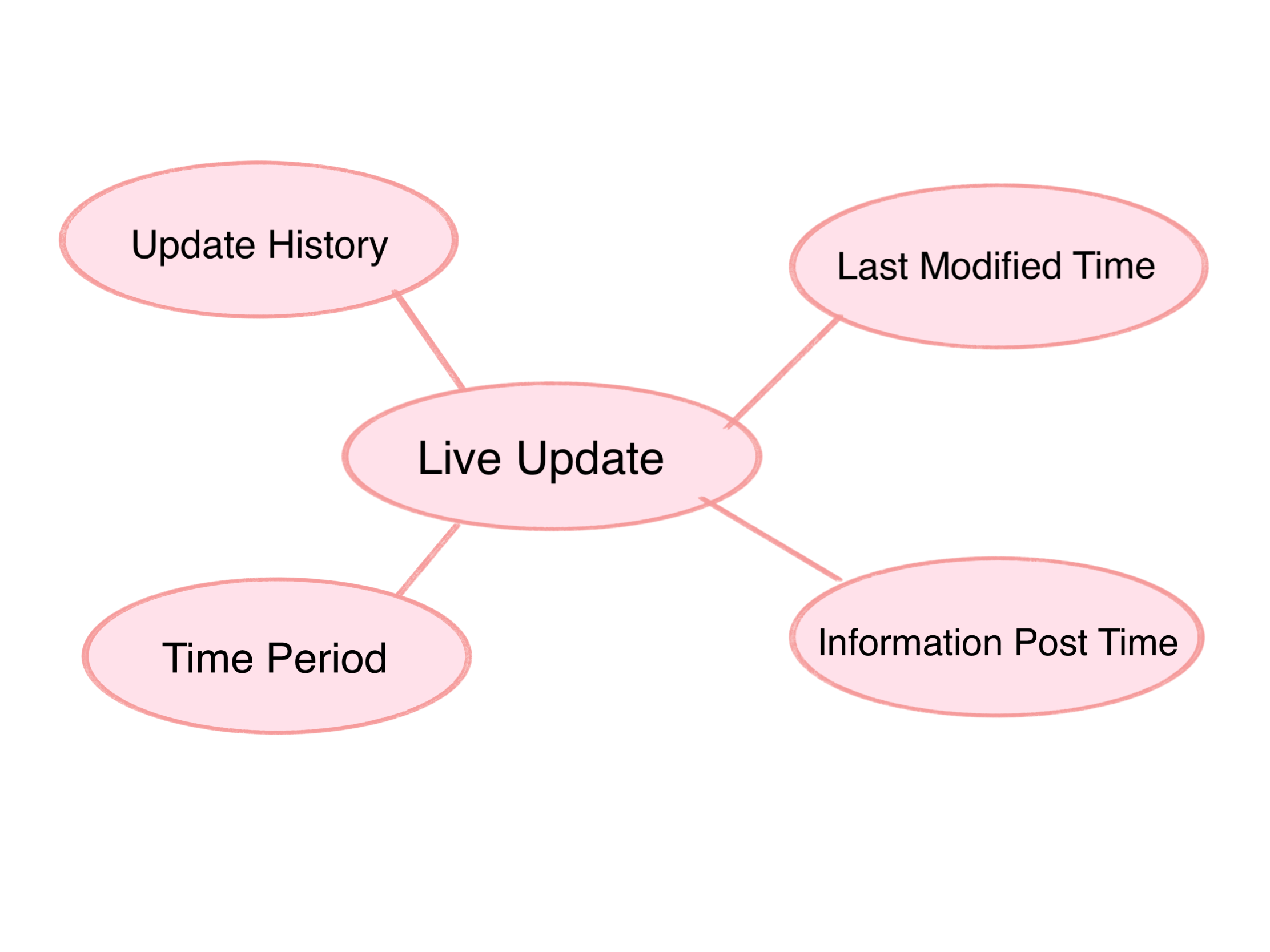 Update History

Last Modified Time

Live Update

Time Period

Information Post Time